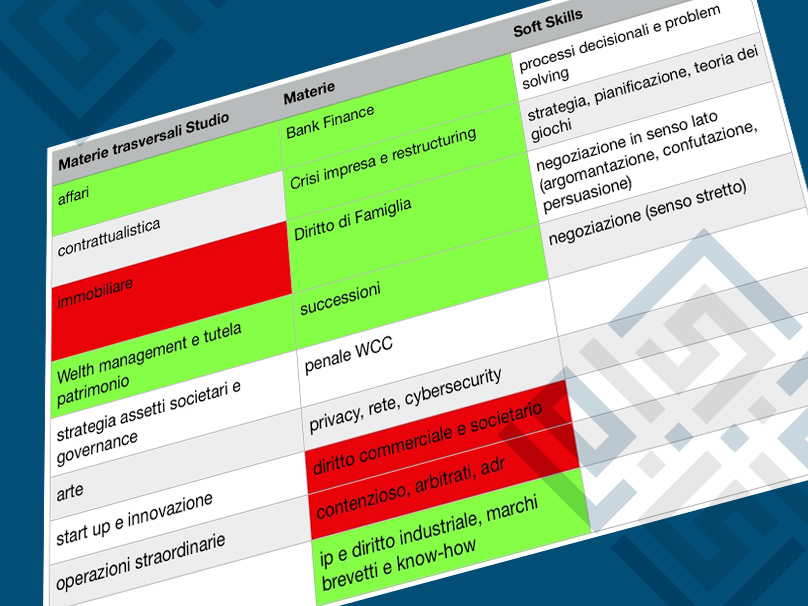 | Materie trasversali Studio | Materie | Soft Skills |
|---|---|---|
| affari | Bank Finance | processi decisionali e problem solving |
| contrattualistica | Crisi impresa e restructuring | strategia, pianificazione, teoria dei giochi |
| immobiliare | Diritto di Famiglia | negoziazione in senso lato (argomantazione, confutazione, persuasione) |
| Welth management e tutela patrimonio | successioni | negoziazione (senso stretto) |
| strategia assetti societari e governance | penale WCC | |
| arte | privacy, rete, cybersecurity | |
| start up e innovazione | diritto commerciale e societario | |
| operazioni straordinarie | contenzioso, arbitrati, adr | |
| | ip e diritto industriale, marchi brevetti e know-how | |